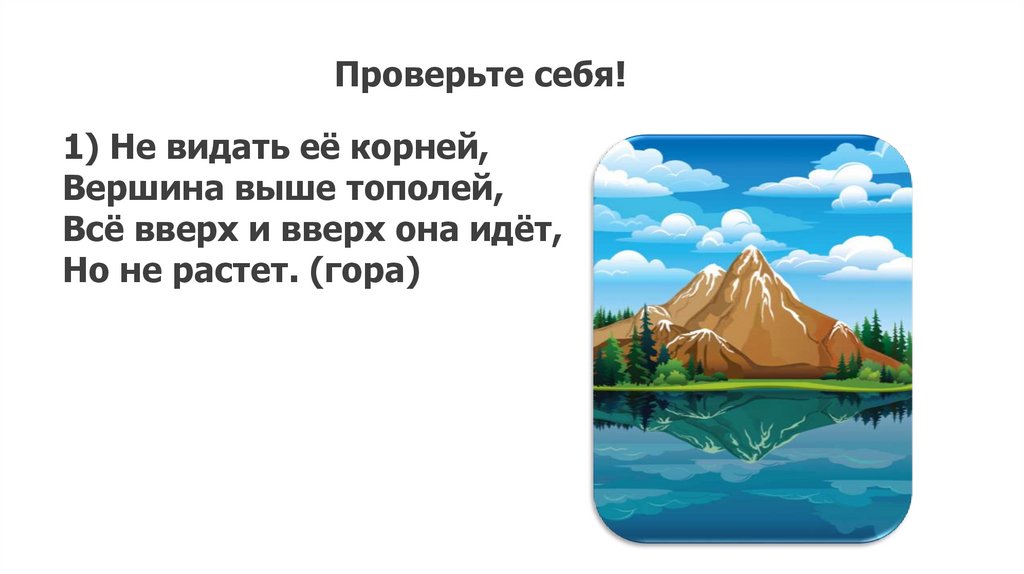 Проверьте себя!

1) Не видать её корней,
Вершина выше тополей,
Всё вверх и вверх она идёт,
Но не растет. (гора)